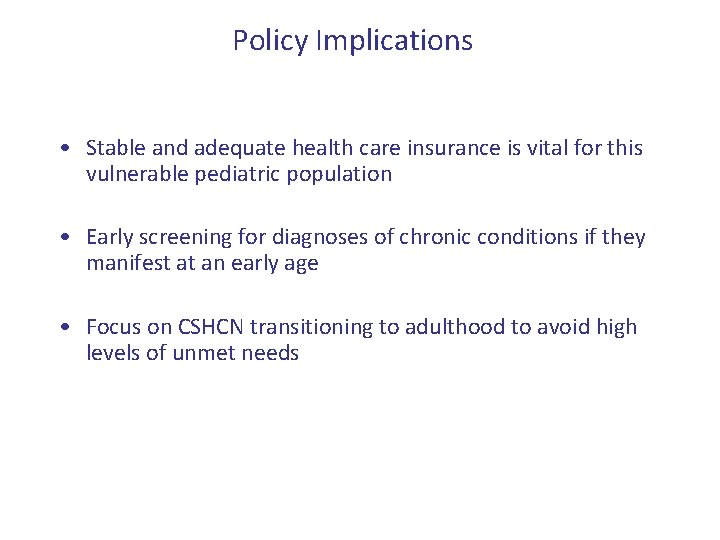 Policy Implications

• Stable and adequate health care insurance is vital for this vulnerable pediatric population

• Early screening for diagnoses of chronic conditions if they manifest at an early age

• Focus on CSHCN transitioning to adulthood to avoid high levels of unmet needs